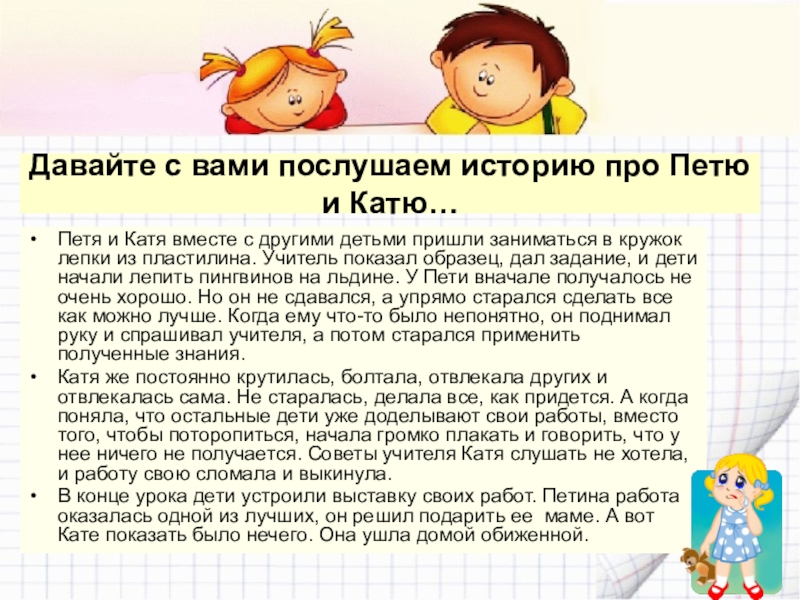 Давайте с вами послушаем историю про Петю и Катю…

• Петя и Катя вместе с другими детьми пришли заниматься в кружок лепки из пластилина. Учитель показал образец, дал задание, и дети начали лепить пингвинов на льдине. У Пети вначале получалось не очень хорошо. Но он не сдавался, а упрямо старался сделать все как можно лучше. Когда ему что-то было непонятно, он поднимал руку и спрашивал учителя, а потом старался применить полученные знания.

• Катя же постоянно крутилась, болтала, отвлекала других и отвлекалась сама. Не старалась, делала все, как придется. А когда поняла, что остальные дети уже доделывают свои работы, вместо того, чтобы поторопиться, начала громко плакать и говорить, что у нее ничего не получается. Советы учителя Катя слушать не хотела, и работу свою сломала и выкинула.

• В конце урока дети устроили выставку своих работ. Петина работа оказалась одной из лучших, он решил подарить ее маме. А вот Кате показать было нечего. Она ушла домой обиженной.